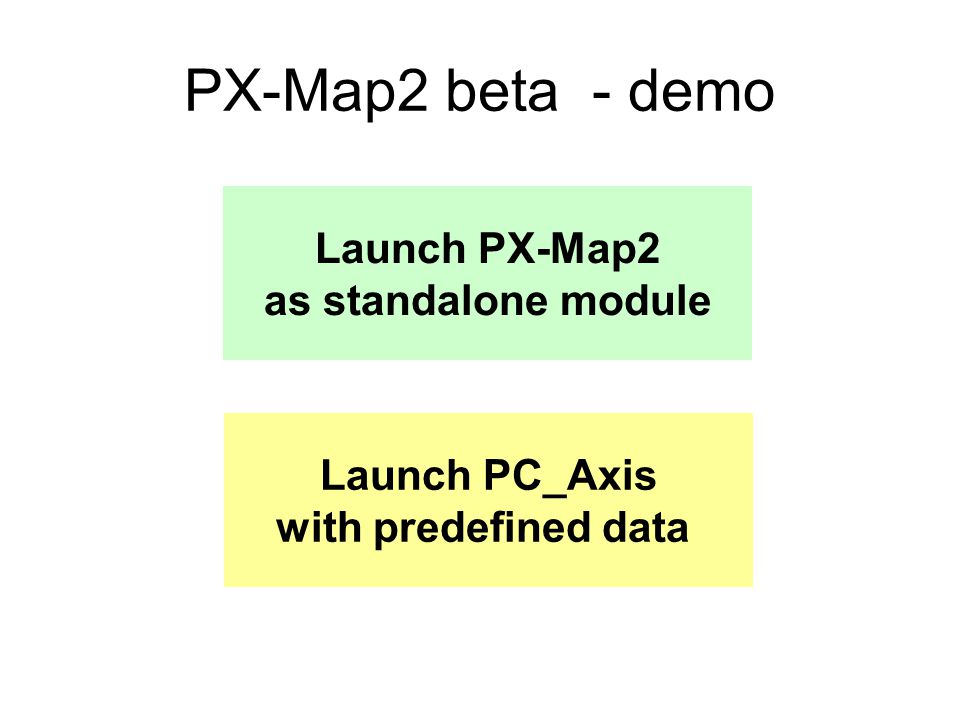 PX-Map2 beta  - demo

Launch PX-Map2
as standalone module

Launch PC_Axis
with predefined data